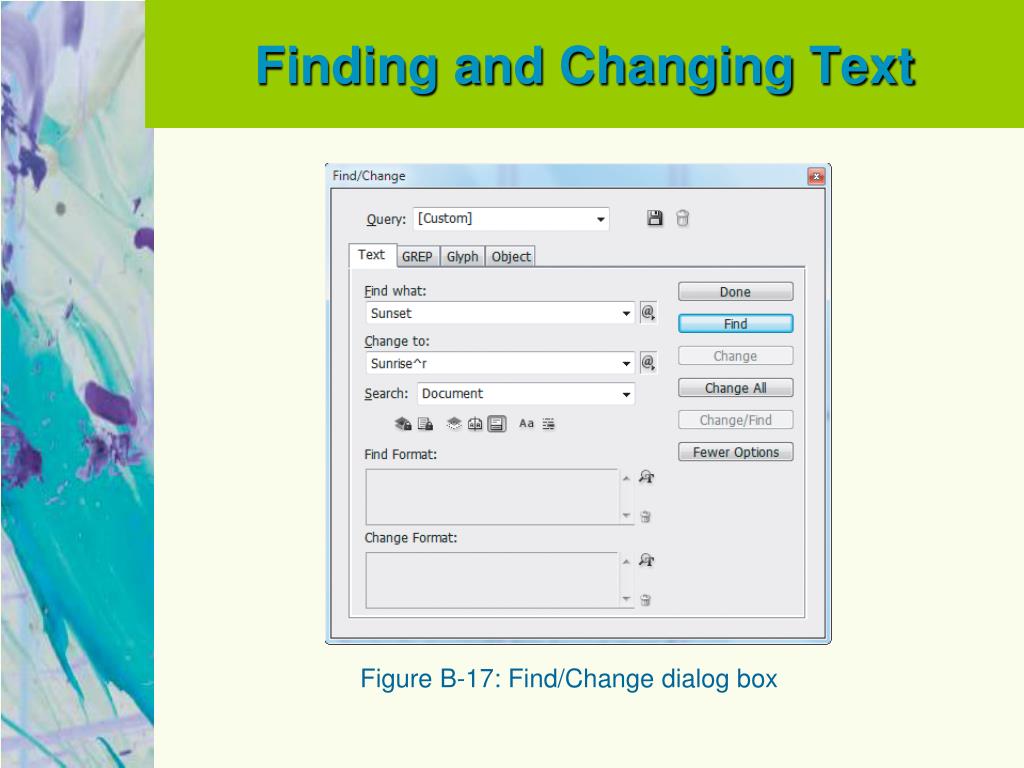 Finding and Changing Text

Find/Change

Query: [Custom]

Text GREP Glyph Object

Find what:
Sunset

Change to:
Sunrise^r

Search: Document

Aa

Find Format:

Change Format:

Done
Find
Change
Change All
Change/Find
Fewer Options

Figure B-17: Find/Change dialog box